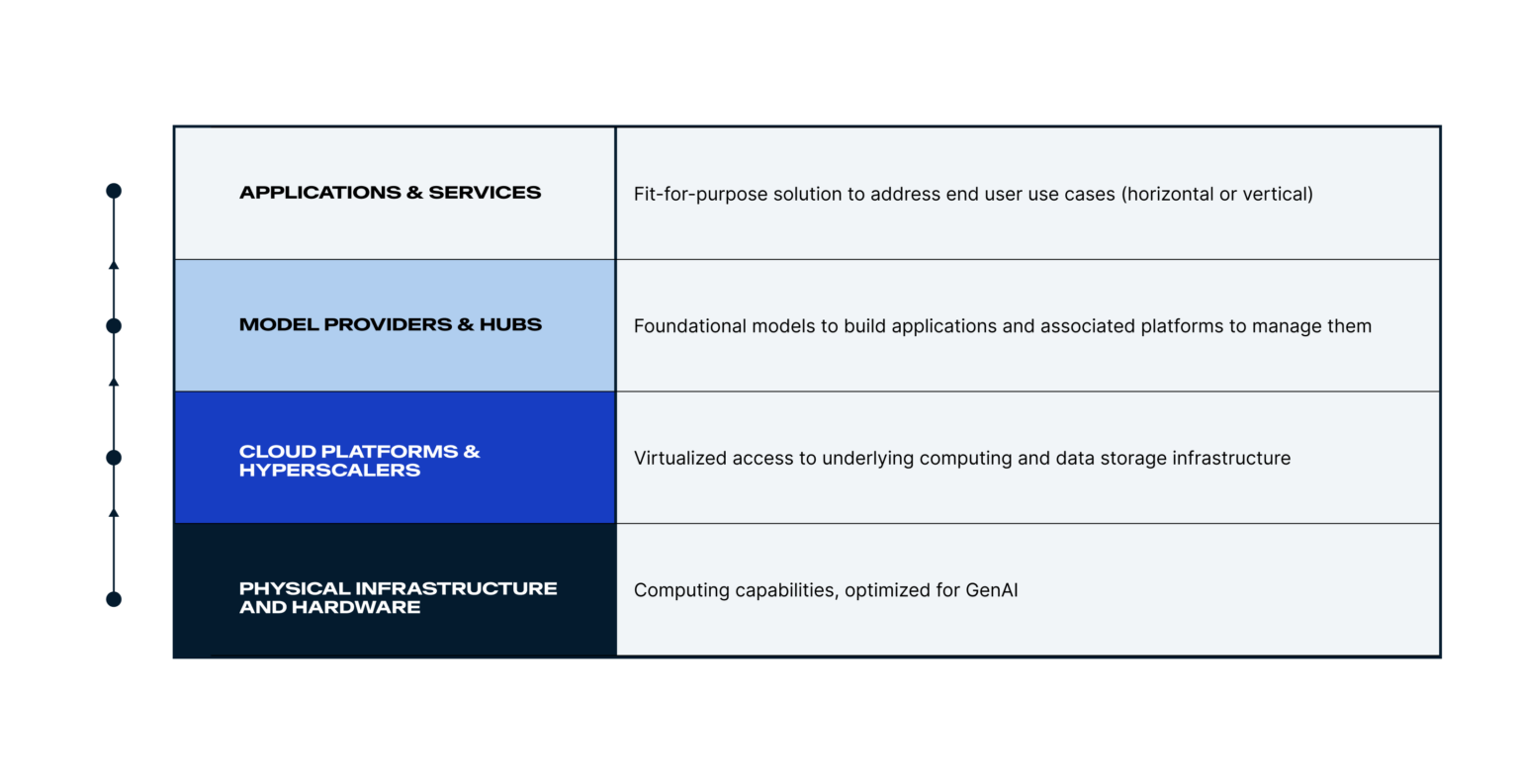 | | |
|---|---|
| APPLICATIONS & SERVICES | Fit-for-purpose solution to address end user use cases (horizontal or vertical) |
| MODEL PROVIDERS & HUBS | Foundational models to build applications and associated platforms to manage them |
| CLOUD PLATFORMS & HYPERSCALERS | Virtualized access to underlying computing and data storage infrastructure |
| PHYSICAL INFRASTRUCTURE AND HARDWARE | Computing capabilities, optimized for GenAI |